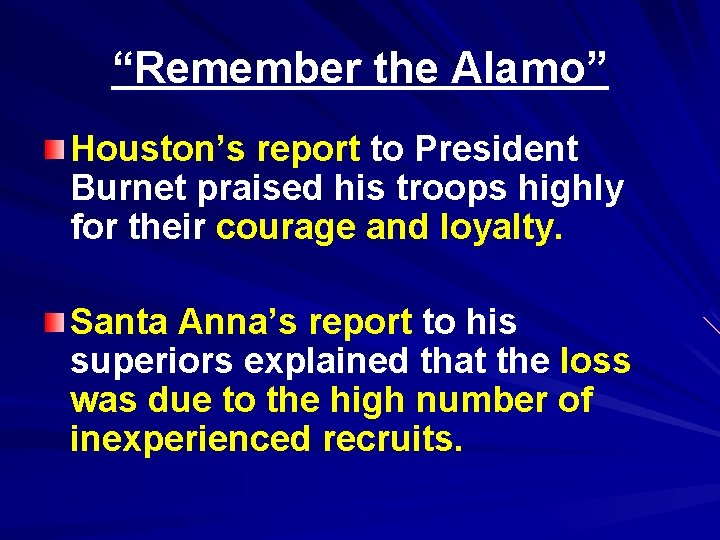 “Remember the Alamo”

Houston’s report to President Burnet praised his troops highly for their courage and loyalty.

Santa Anna’s report to his superiors explained that the loss was due to the high number of inexperienced recruits.